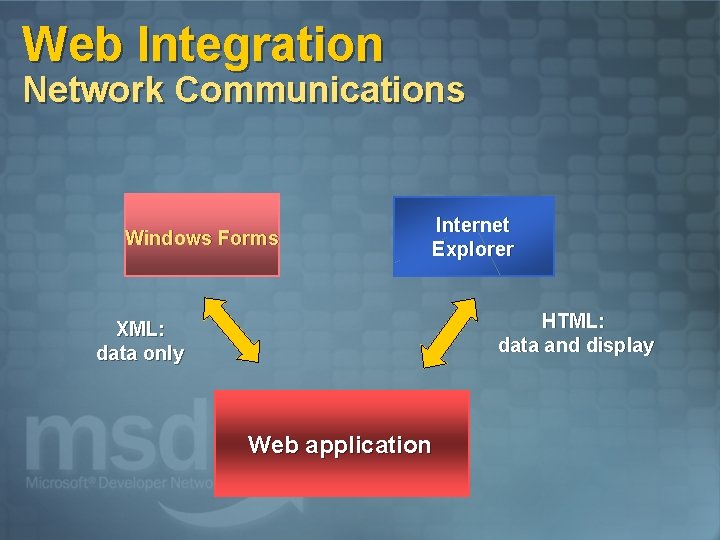 Web Integration
Network Communications

Windows Forms

Internet Explorer

XML:
data only

HTML:
data and display

Web application

msd

Microsoft® Developer Netwo